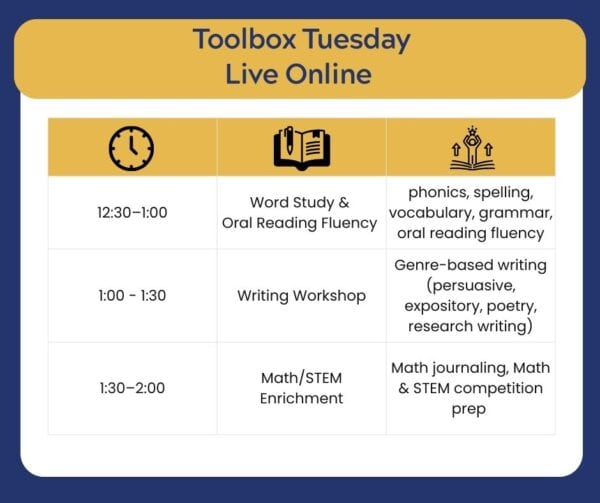 Toolbox Tuesday
Live Online

| | | |
|---|---|---|
| 12:30–1:00 | Word Study & Oral Reading Fluency | phonics, spelling, vocabulary, grammar, oral reading fluency |
| 1:00 - 1:30 | Writing Workshop | Genre-based writing (persuasive, expository, poetry, research writing) |
| 1:30–2:00 | Math/STEM Enrichment | Math journaling, Math & STEM competition prep |